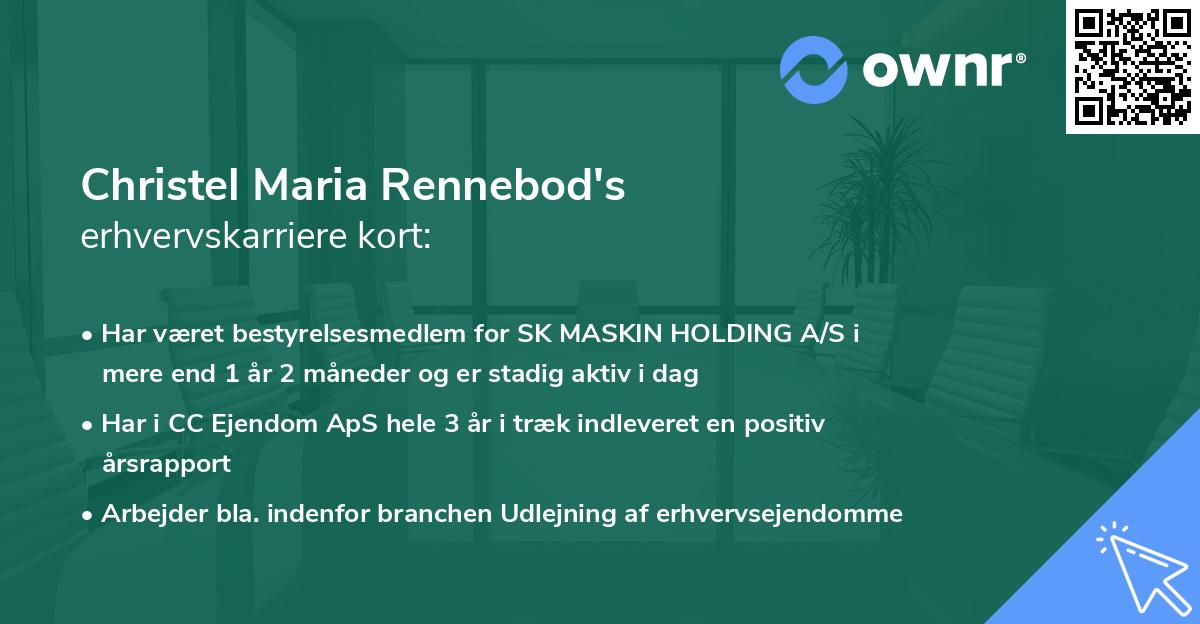 ownr®

Christel Maria Rennebod's
erhvervskarriere kort:

• Har været bestyrelsesmedlem for SK MASKIN HOLDING A/S i mere end 1 år 2 måneder og er stadig aktiv i dag
• Har i CC Ejendom ApS hele 3 år i træk indleveret en positiv årsrapport
• Arbejder bla. indenfor branchen Udlejning af erhvervsejendomme